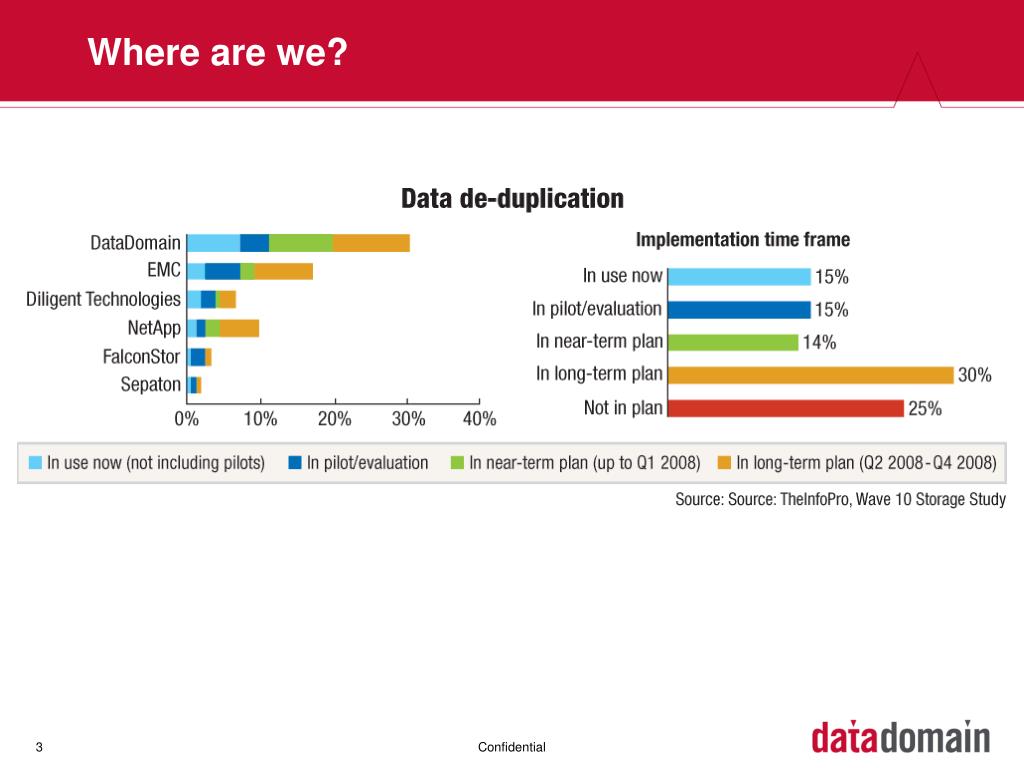 Where are we?

Data de-duplication

DataDomain
EMC
Diligent Technologies
NetApp
FalconStor
Sepaton

0% 10% 20% 30% 40%

Implementation time frame

In use now 15%
In pilot/evaluation 15%
In near-term plan 14%
In long-term plan 30%
Not in plan 25%

In use now (not including pilots) In pilot/evaluation In near-term plan (up to Q1 2008) In long-term plan (Q2 2008-Q4 2008)

Source: Source: TheInfoPro, Wave 10 Storage Study

3

Confidential

datadomain